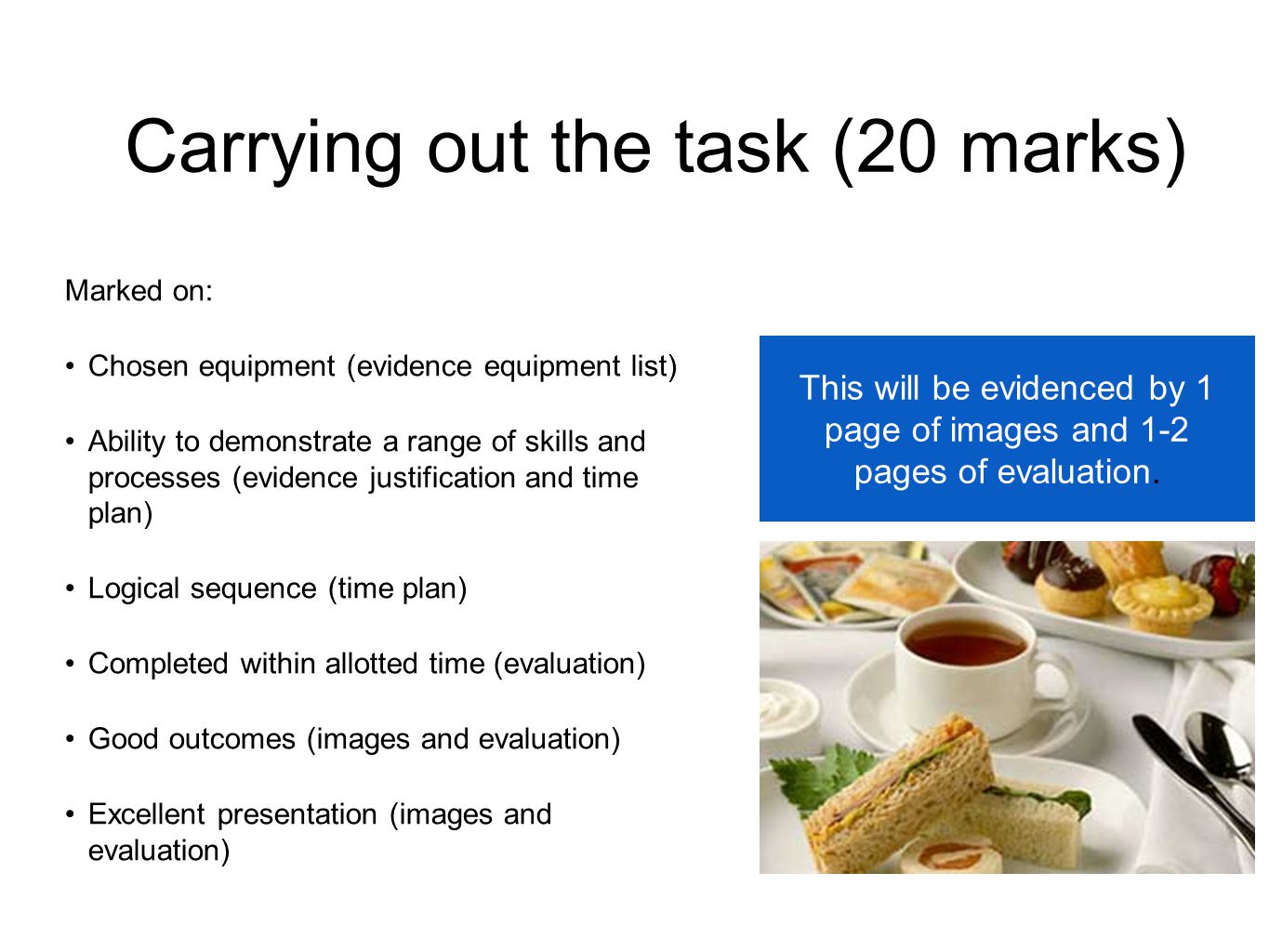 Carrying out the task (20 marks)

Marked on:

• Chosen equipment (evidence equipment list)

• Ability to demonstrate a range of skills and processes (evidence justification and time plan)

• Logical sequence (time plan)

• Completed within allotted time (evaluation)

• Good outcomes (images and evaluation)

• Excellent presentation (images and evaluation)

This will be evidenced by 1 page of images and 1-2 pages of evaluation.